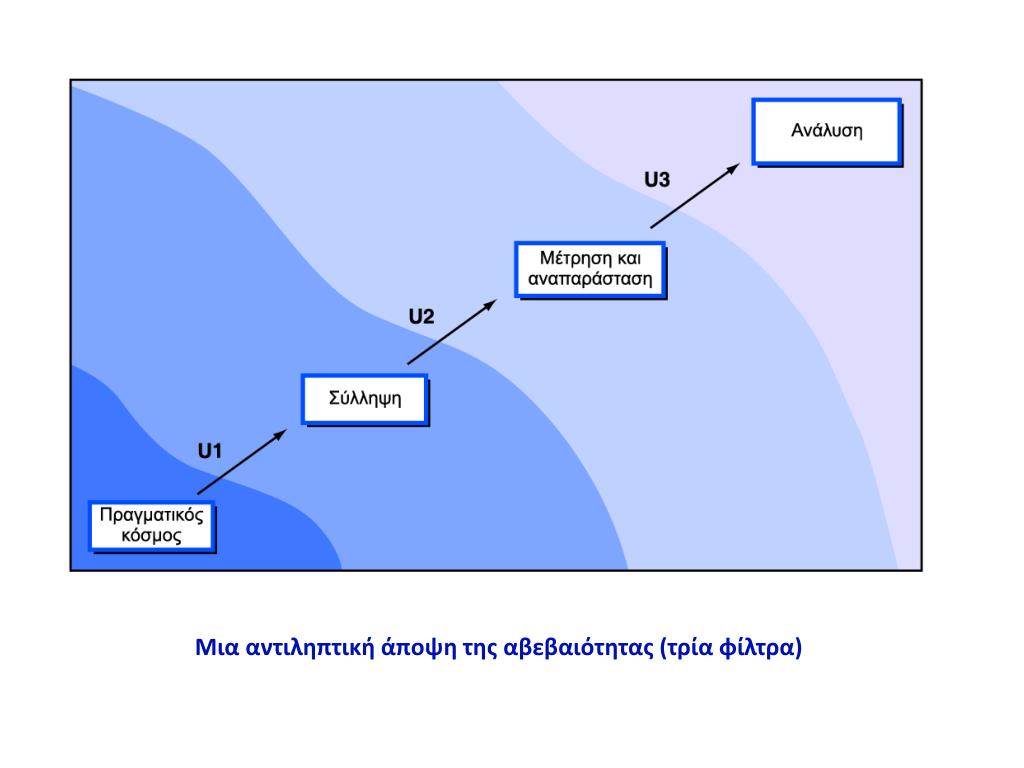 Ανάλυση

U3

Μέτρηση και αναπαράσταση

U2

Σύλληψη

U1

Πραγματικός κόσμος

Μια αντιληπτική άποψη της αβεβαιότητας (τρία φίλτρα)